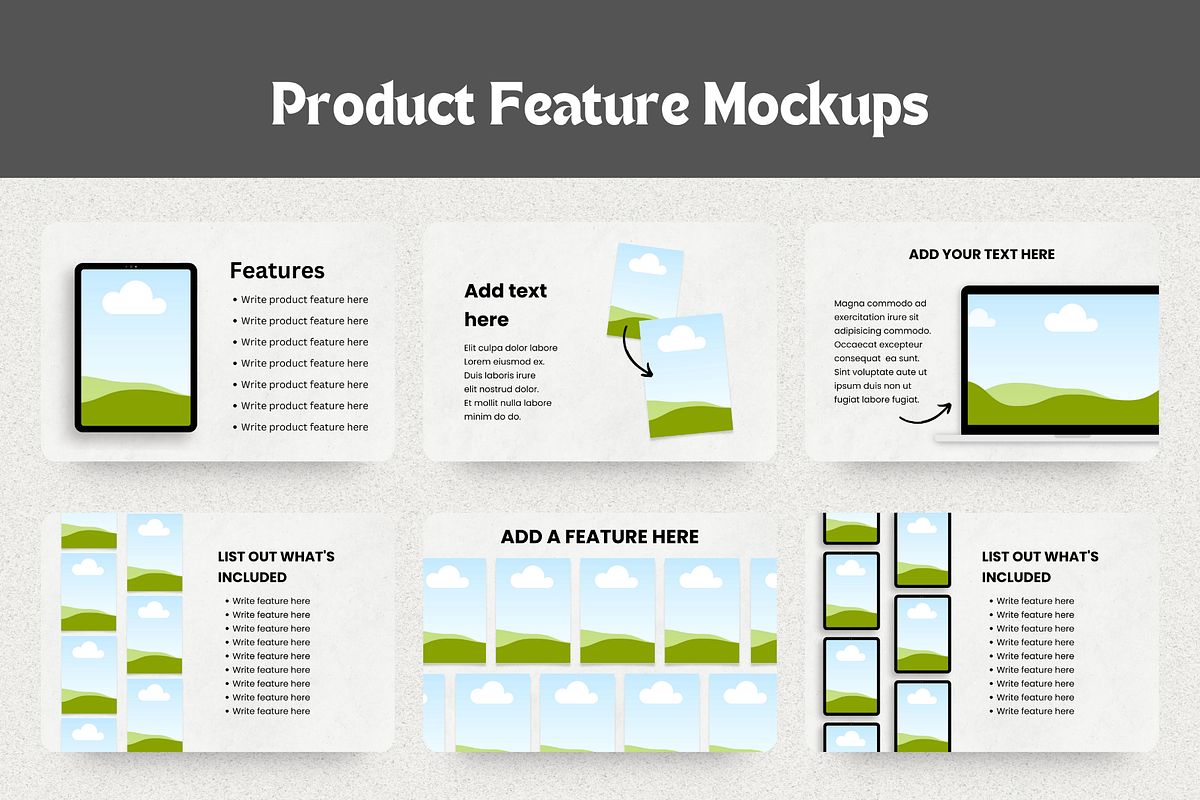 Product Feature Mockups

Features

- Write product feature here
- Write product feature here
- Write product feature here
- Write product feature here
- Write product feature here
- Write product feature here
- Write product feature here

Add text here

Elit culpa dolor labore Lorem eiusmod ex. Duis laboris irure elit nostrud dolor. Et mollit nulla labore minim do do.

ADD YOUR TEXT HERE

Magna commodo ad exercitation irure sit adipisicing commodo. Occaecat excepteur consequat ea sunt. Sint voluptate aute ut ipsum duis non ut fugiat labore fugiat.

LIST OUT WHAT'S INCLUDED

- Write feature here
- Write feature here
- Write feature here
- Write feature here
- Write feature here
- Write feature here
- Write feature here
- Write feature here
- Write feature here

ADD A FEATURE HERE

LIST OUT WHAT'S INCLUDED

- Write feature here
- Write feature here
- Write feature here
- Write feature here
- Write feature here
- Write feature here
- Write feature here
- Write feature here
- Write feature here